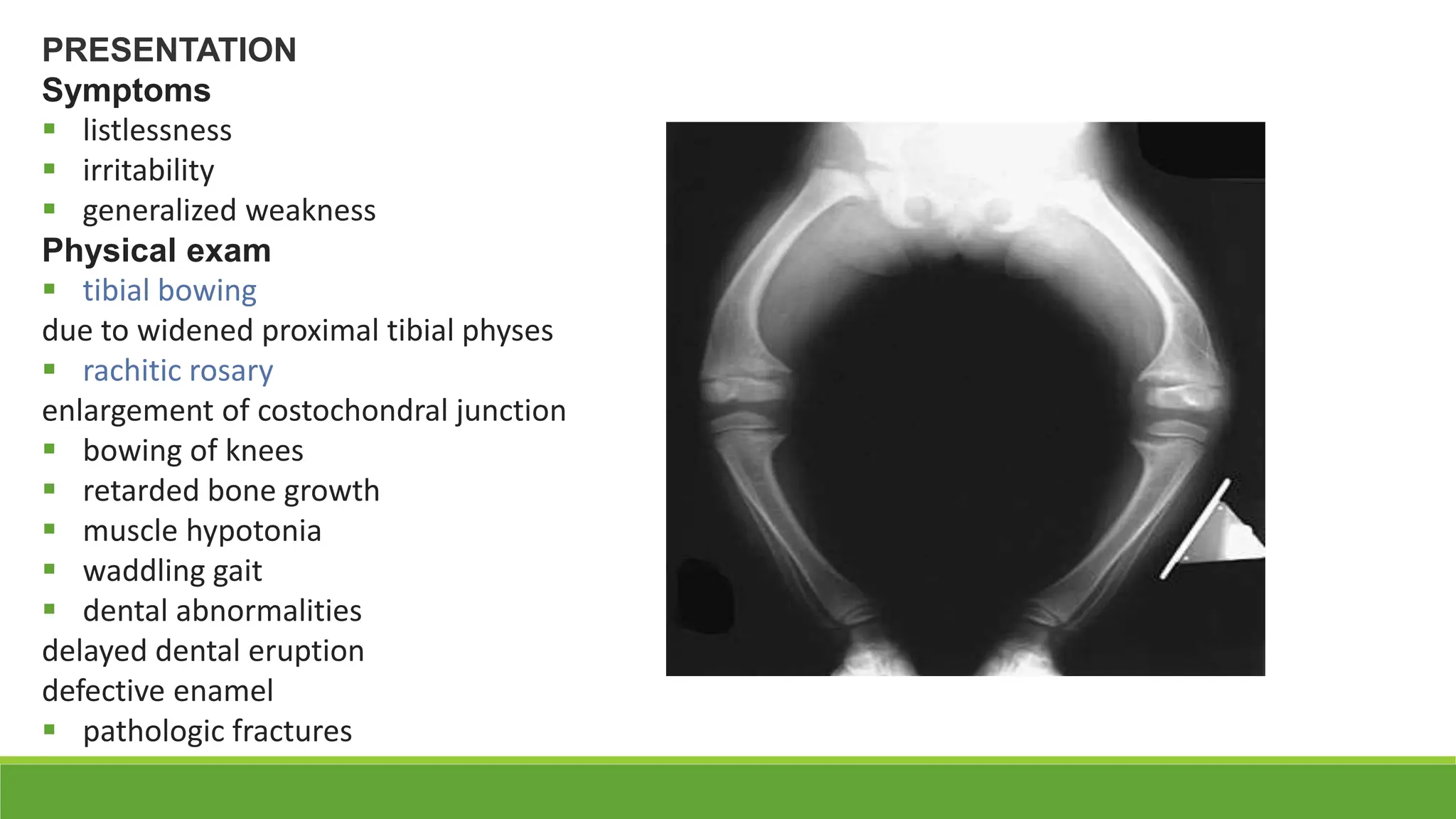 PRESENTATION
Symptoms
▪ listlessness
▪ irritability
▪ generalized weakness
Physical exam
▪ tibial bowing
due to widened proximal tibial physes
▪ rachitic rosary
enlargement of costochondral junction
▪ bowing of knees
▪ retarded bone growth
▪ muscle hypotonia
▪ waddling gait
▪ dental abnormalities
delayed dental eruption
defective enamel
▪ pathologic fractures